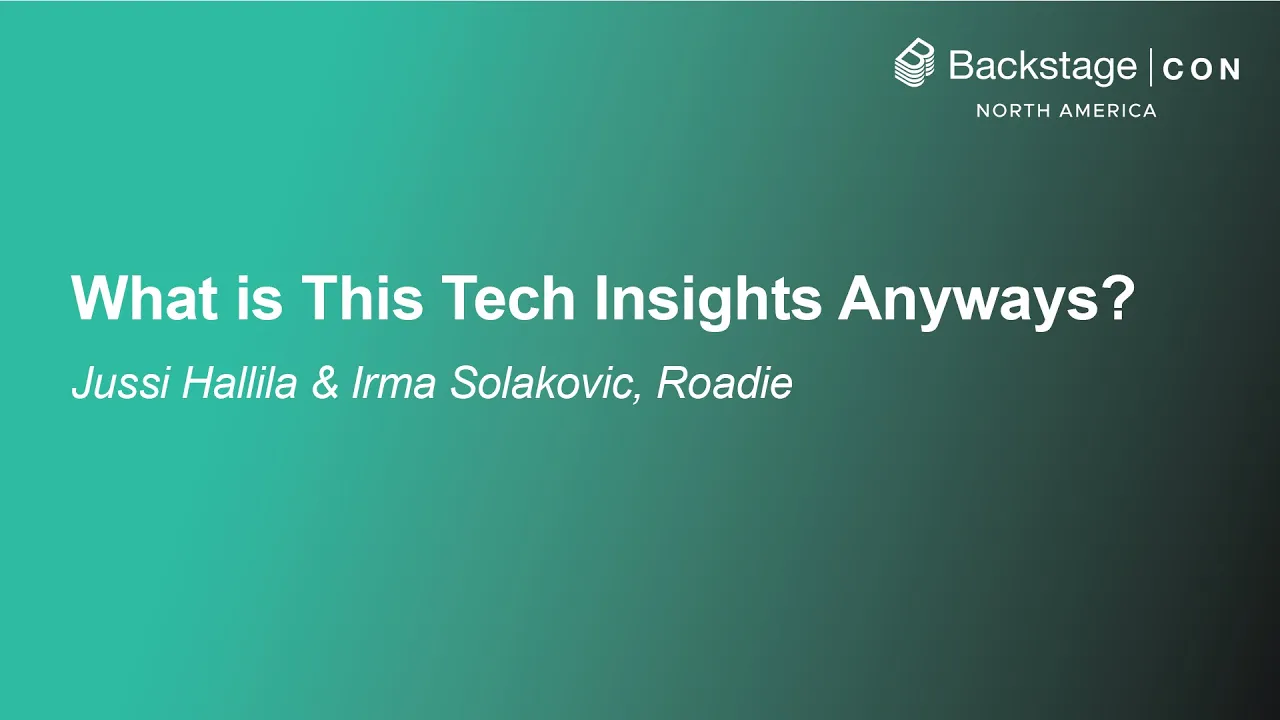 Backstage | CON
NORTH AMERICA

What is This Tech Insights Anyways?

Jussi Hallila & Irma Solakovic, Roadie